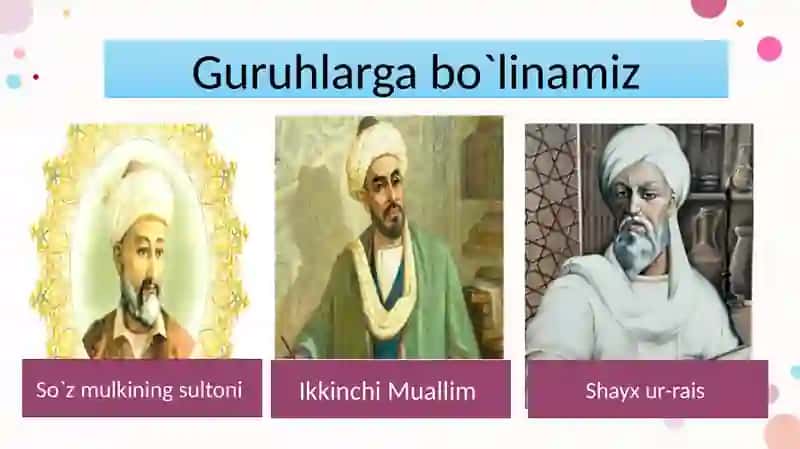 Guruhlarga bo`linamiz

So`z mulkining sultoni

Ikkinchi Muallim

Shayx ur-rais